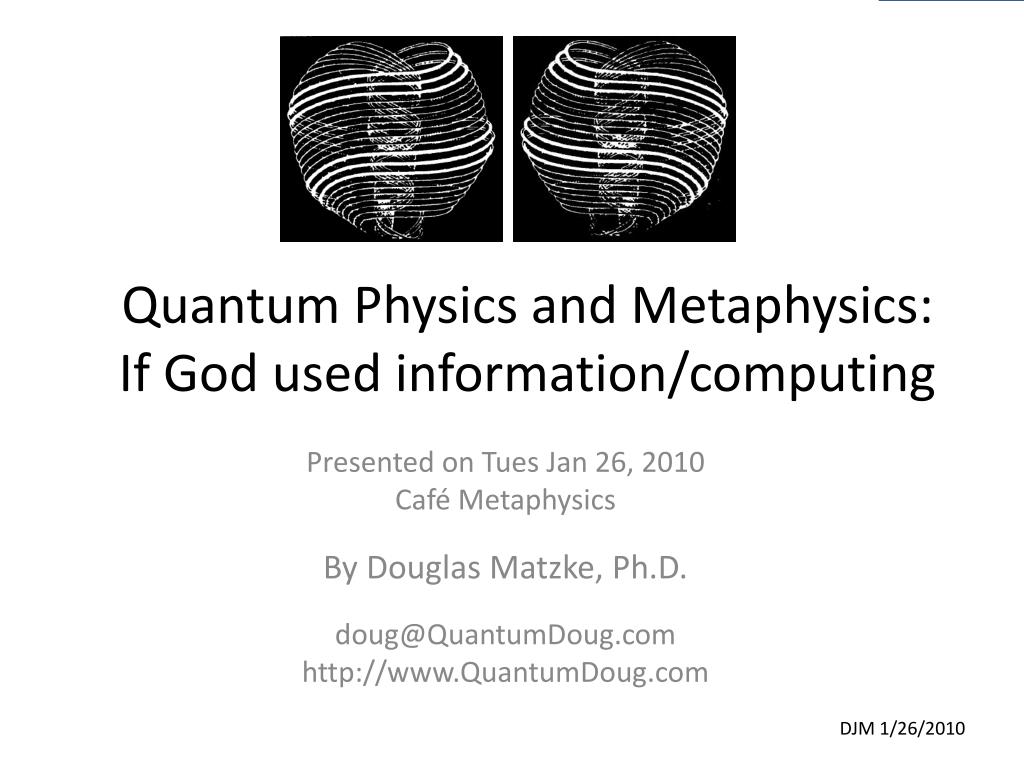 Quantum Physics and Metaphysics:
If God used information/computing

Presented on Tues Jan 26, 2010
Café Metaphysics

By Douglas Matzke, Ph.D.

doug@QuantumDoug.com
http://www.QuantumDoug.com

DJM 1/26/2010